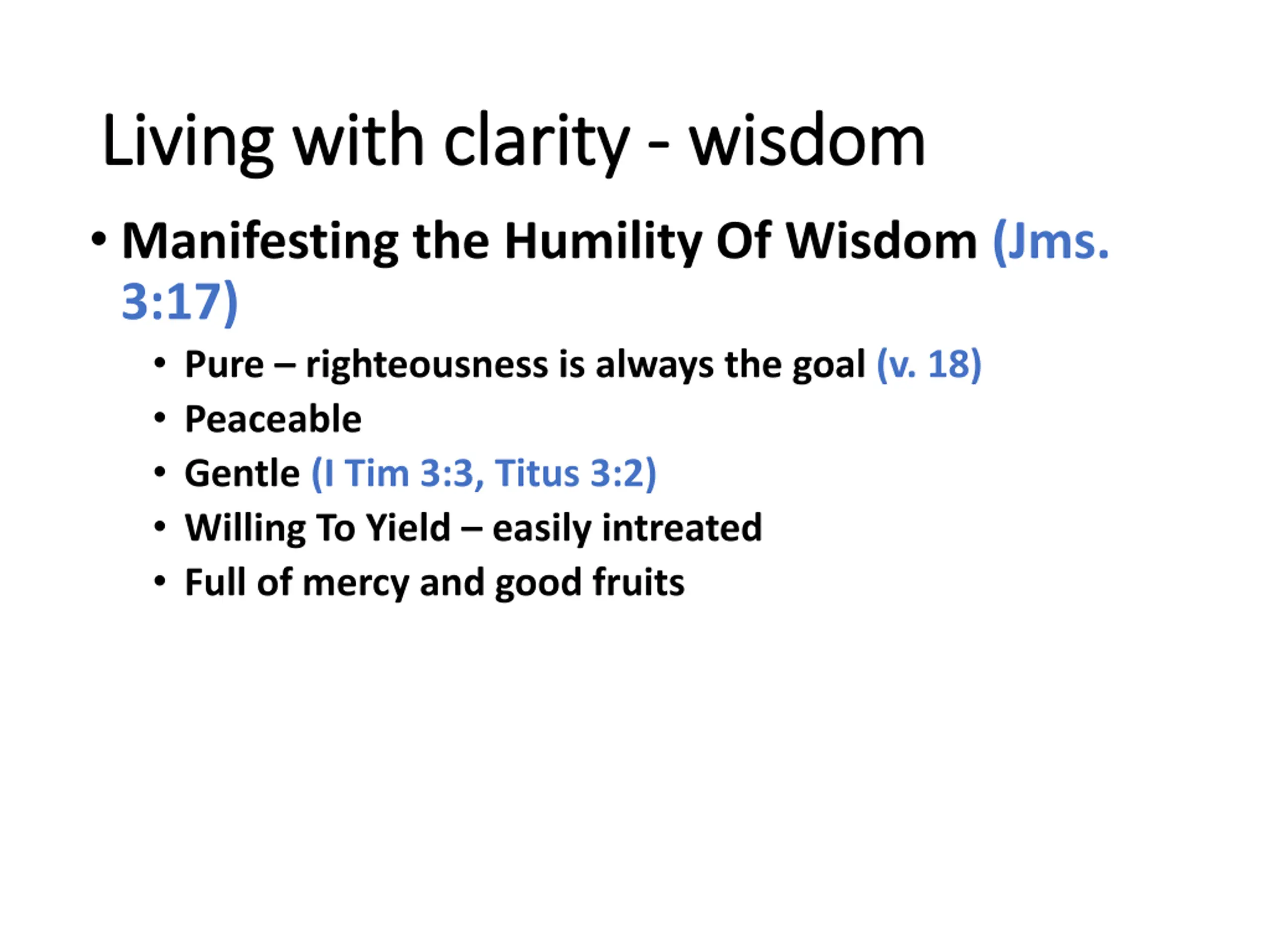 Living with clarity - wisdom

• Manifesting the Humility Of Wisdom (Jms. 3:17)
  • Pure – righteousness is always the goal (v. 18)
  • Peaceable
  • Gentle (I Tim 3:3, Titus 3:2)
  • Willing To Yield – easily intreated
  • Full of mercy and good fruits